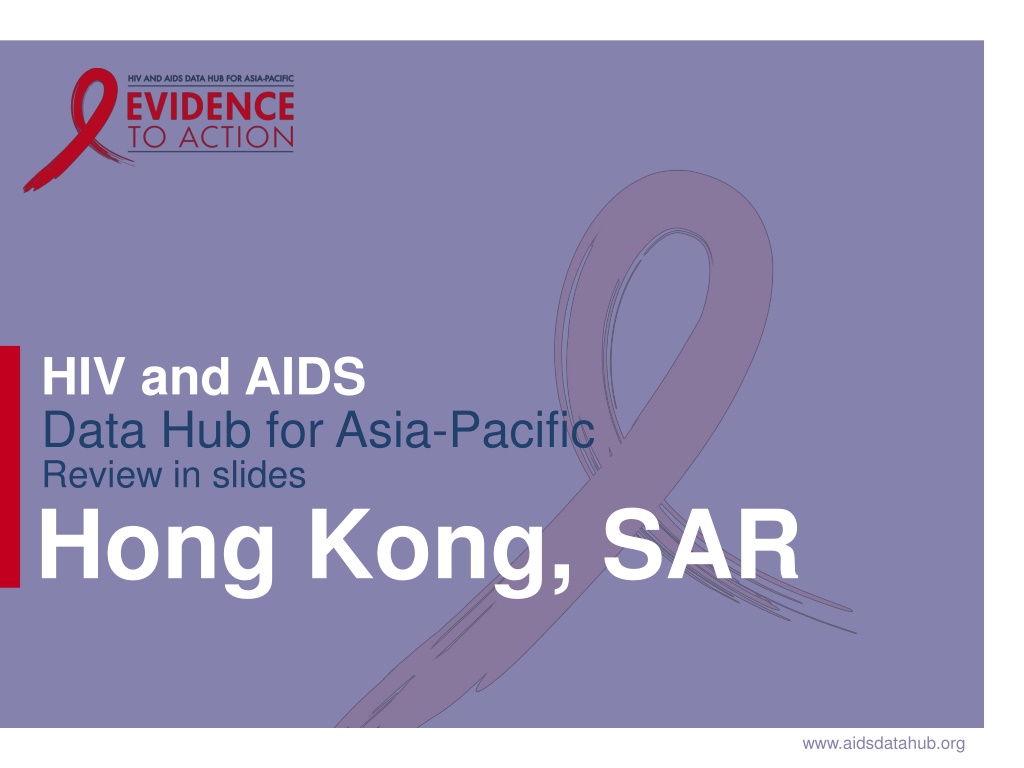 HIV AND AIDS DATA HUB FOR ASIA-PACIFIC
EVIDENCE
TO ACTION

HIV and AIDS
Data Hub for Asia-Pacific
Review in slides
Hong Kong, SAR

www.aidsdatahub.org